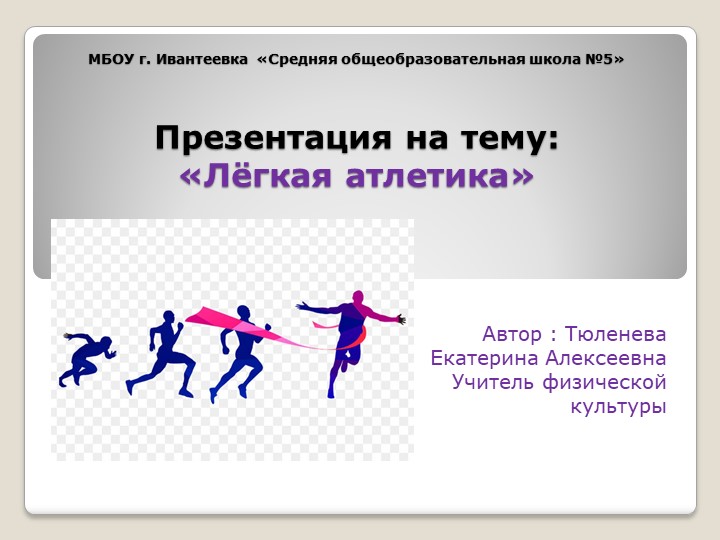 МБОУ г. Ивантеевка «Средняя общеобразовательная школа №5»

Презентация на тему:
«Лёгкая атлетика»

Автор : Тюленева Екатерина Алексеевна Учитель физической культуры